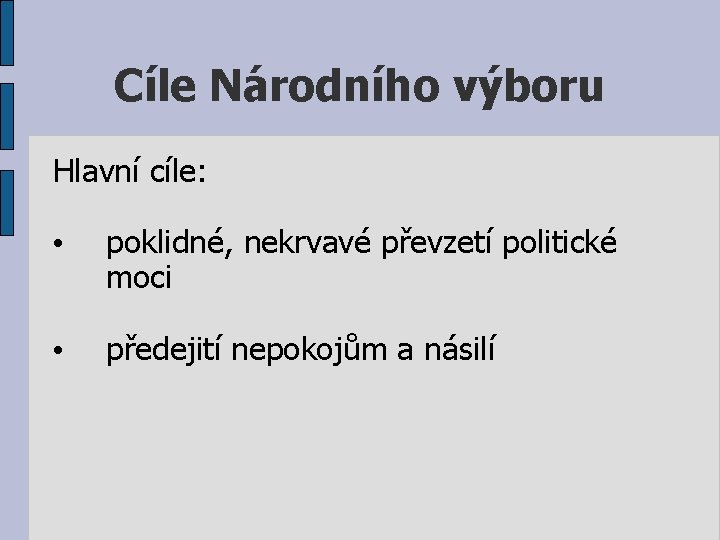 Cíle Národního výboru

Hlavní cíle:

• poklidné, nekrvavé převzetí politické moci

• předejití nepokojům a násilí